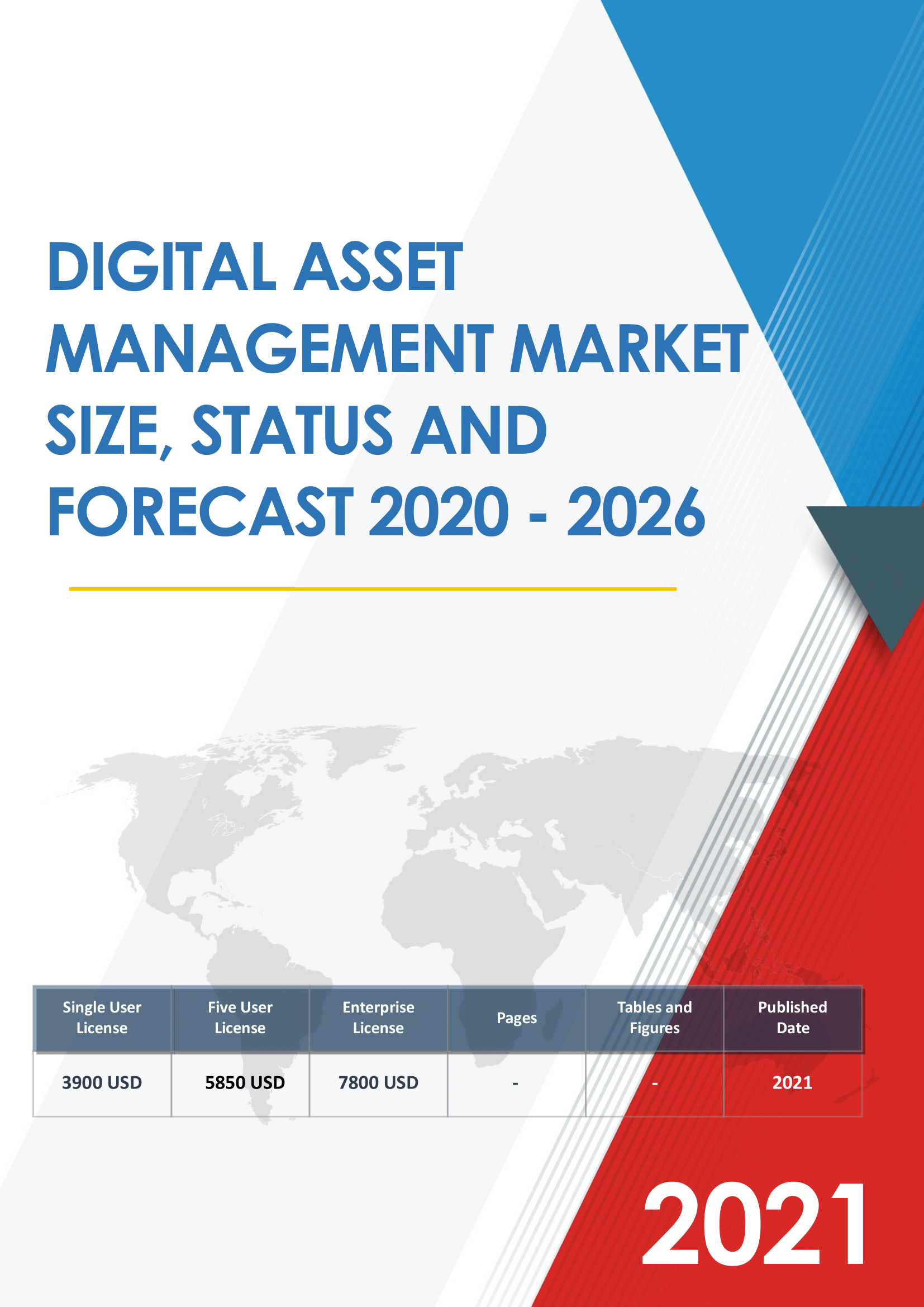 DIGITAL ASSET MANAGEMENT MARKET SIZE, STATUS AND FORECAST 2020 - 2026

| Single User License | Five User License | Enterprise License | Pages | Tables and Figures | Published Date |
|---|---|---|---|---|---|
| 3900 USD | 5850 USD | 7800 USD | - | - | 2021 |

2021